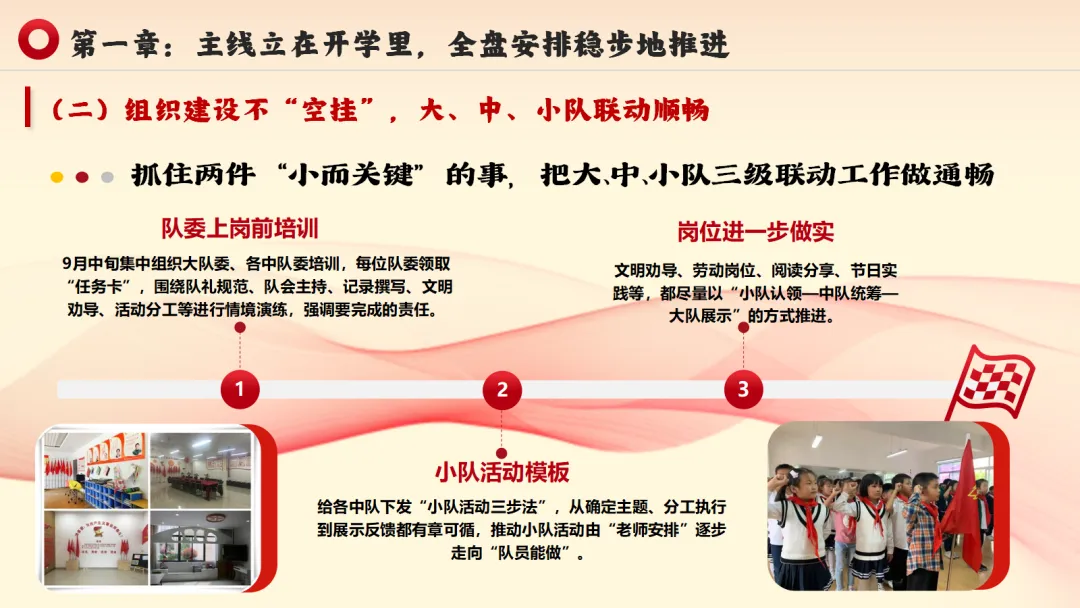 第一章：主线立在开学里，全盘安排稳步地推进

（二）组织建设不“空挂”，大、中、小队联动顺畅

抓住两件“小而关键”的事，把大、中、小队三级联动工作做通畅

队委上岗前培训

9月中旬集中组织大队委、各中队委培训，每位队委领取“任务卡”，围绕队礼规范、队会主持、记录撰写、文明劝导、活动分工等进行情境演练，强调要完成的责任。

岗位进一步做实

文明劝导、劳动岗位、阅读分享、节日实践等，都尽量以“小队认领—中队统筹—大队展示”的方式推进。

1

2

3

小队活动模板

给各中队下发“小队活动三步法”，从确定主题、分工执行到展示反馈都有章可循，推动小队活动由“老师安排”逐步走向“队员能做”。